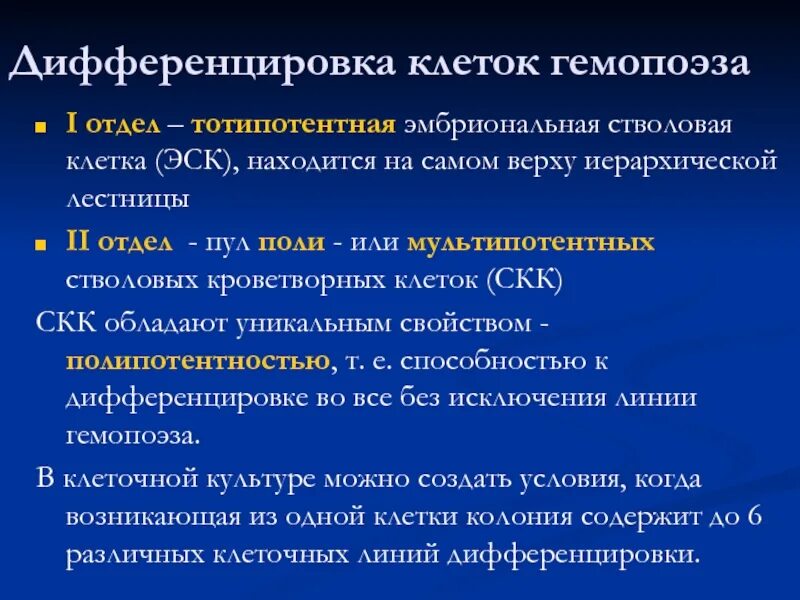 Дифференцировка клеток гемопоэза

I отдел – тотипотентная эмбриональная стволовая клетка (ЭСК), находится на самом верху иерархической лестницы

II отдел - пул поли - или мультипотентных стволовых кроветворных клеток (СКК)

СКК обладают уникальным свойством - полипотентностью, т. е. способностью к дифференцировке во все без исключения линии гемопоэза.

В клеточной культуре можно создать условия, когда возникающая из одной клетки колония содержит до 6 различных клеточных линий дифференцировки.